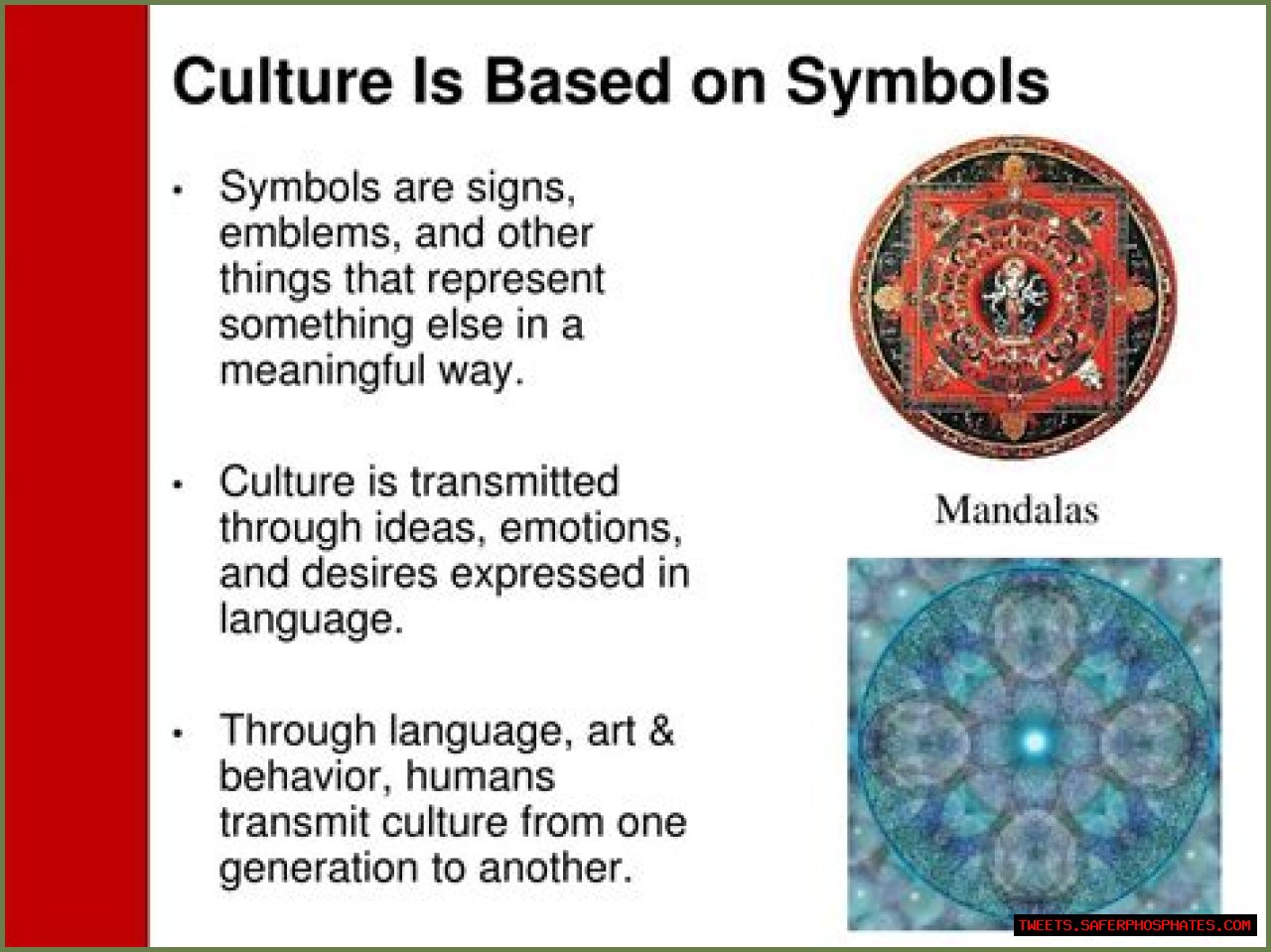 Culture Is Based on Symbols

• Symbols are signs, emblems, and other things that represent something else in a meaningful way.

• Culture is transmitted through ideas, emotions, and desires expressed in language.

• Through language, art & behavior, humans transmit culture from one generation to another.

Mandalas

TWEETS.SAFERPHOSPHATES.COM